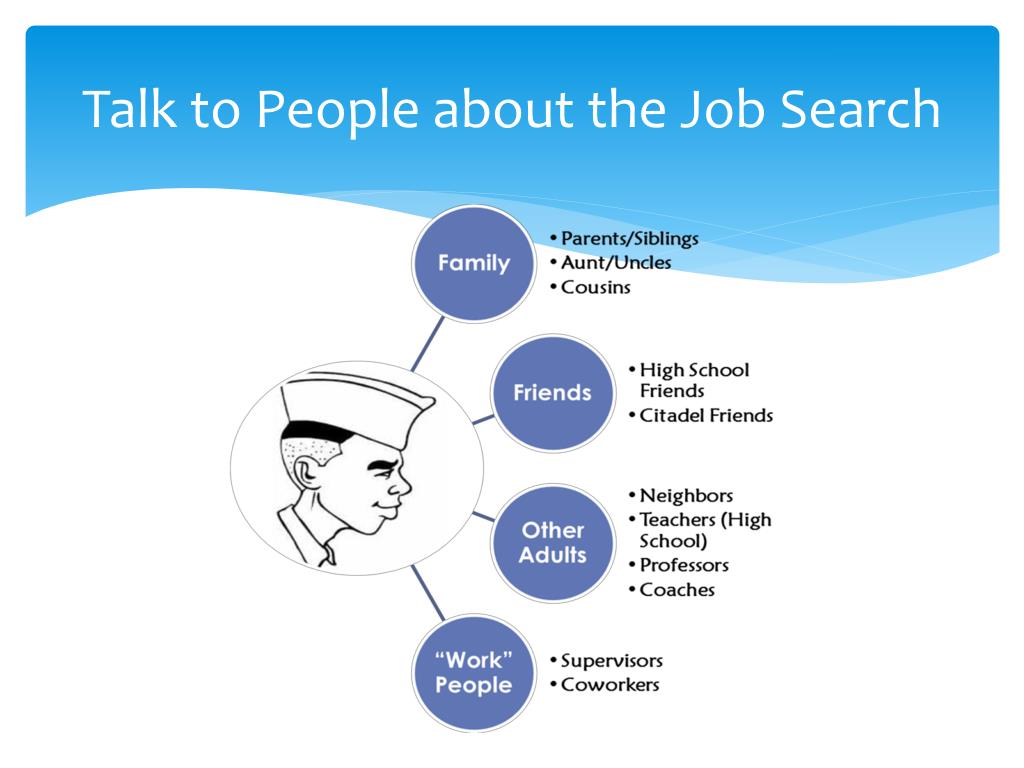 Talk to People about the Job Search

Family
• Parents/Siblings
• Aunt/Uncles
• Cousins

Friends
• High School Friends
• Citadel Friends

Other Adults
• Neighbors
• Teachers (High School)
• Professors
• Coaches

"Work" People
• Supervisors
• Coworkers